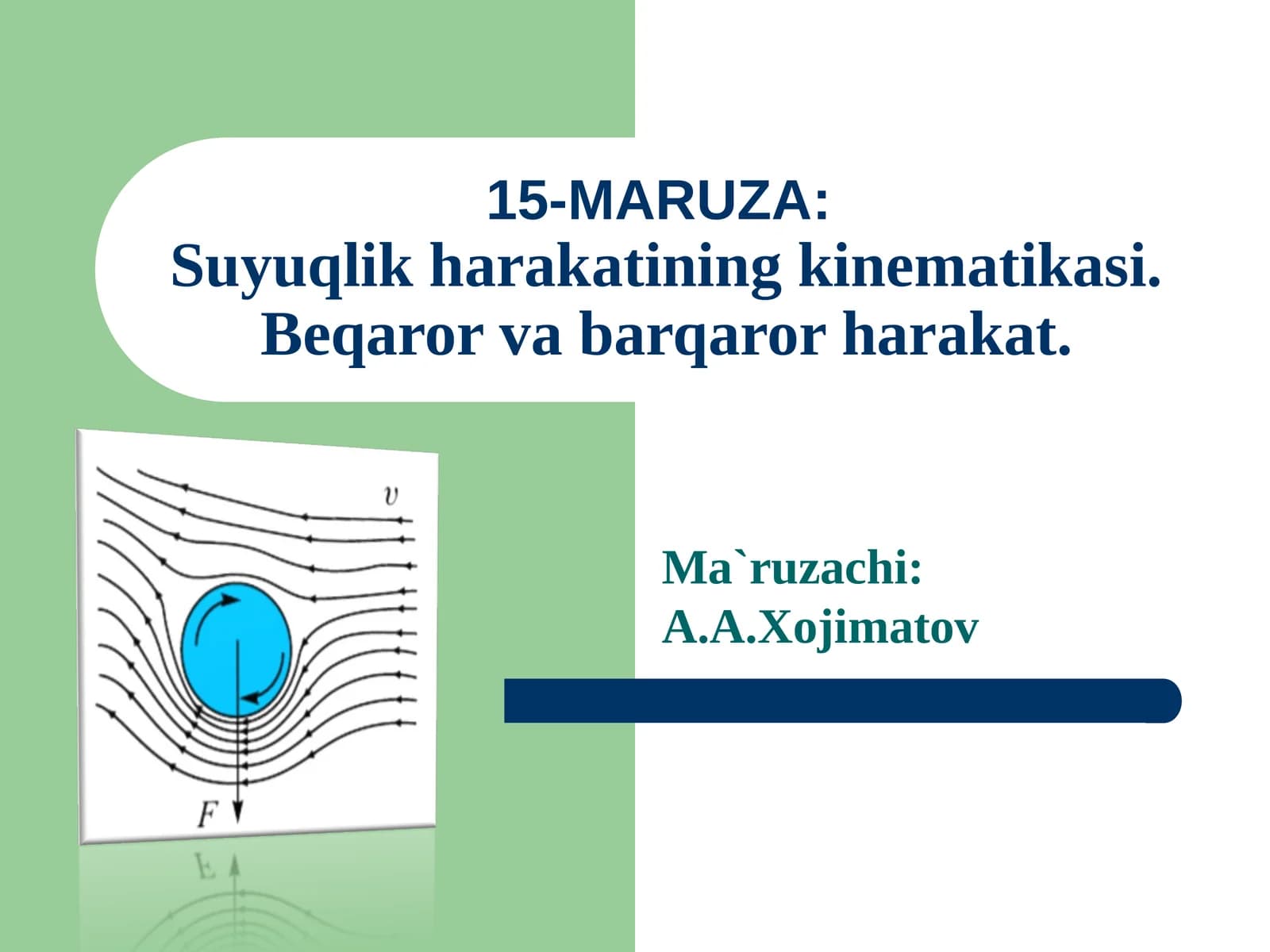 15-MARUZA:
Suyuqlik harakatining kinematikasi.
Beqaror va barqaror harakat.

$v$

$F$

Ma`ruzachi:
A.A.Xojimatov